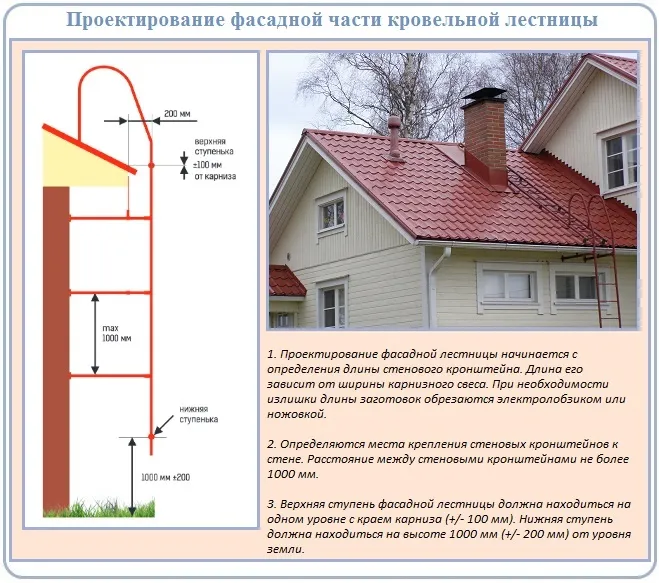 Проектирование фасадной части кровельной лестницы

200 мм

верхняя ступенька ±100 мм от карниза

max 1000 мм

нижняя ступенька

1000 мм ±200

1. Проектирование фасадной лестницы начинается с определения длины стенового кронштейна. Длина его зависит от ширины карнизного свеса. При необходимости излишки длины заготовок обрезаются электролобзиком или ножовкой.

2. Определяются места крепления стеновых кронштейнов к стене. Расстояние между стеновыми кронштейнами не более 1000 мм.

3. Верхняя ступень фасадной лестницы должна находиться на одном уровне с краем карниза (+/- 100 мм). Нижняя ступень должна находиться на высоте 1000 мм (+/- 200 мм) от уровня земли.